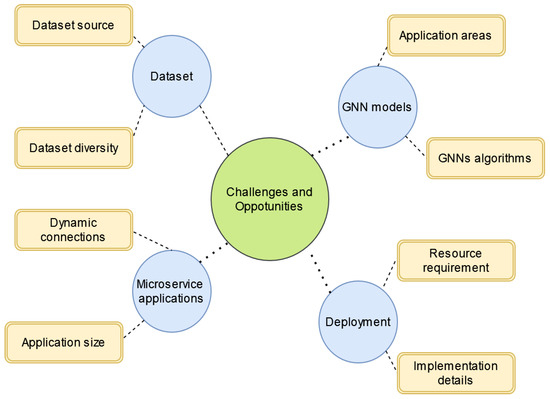 Dataset source

Dataset

Dataset diversity

Application areas

GNN models

GNNs algorithms

Challenges and Oppotunities

Dynamic connections

Microservice applications

Application size

Resource requirement

Deployment

Implementation details